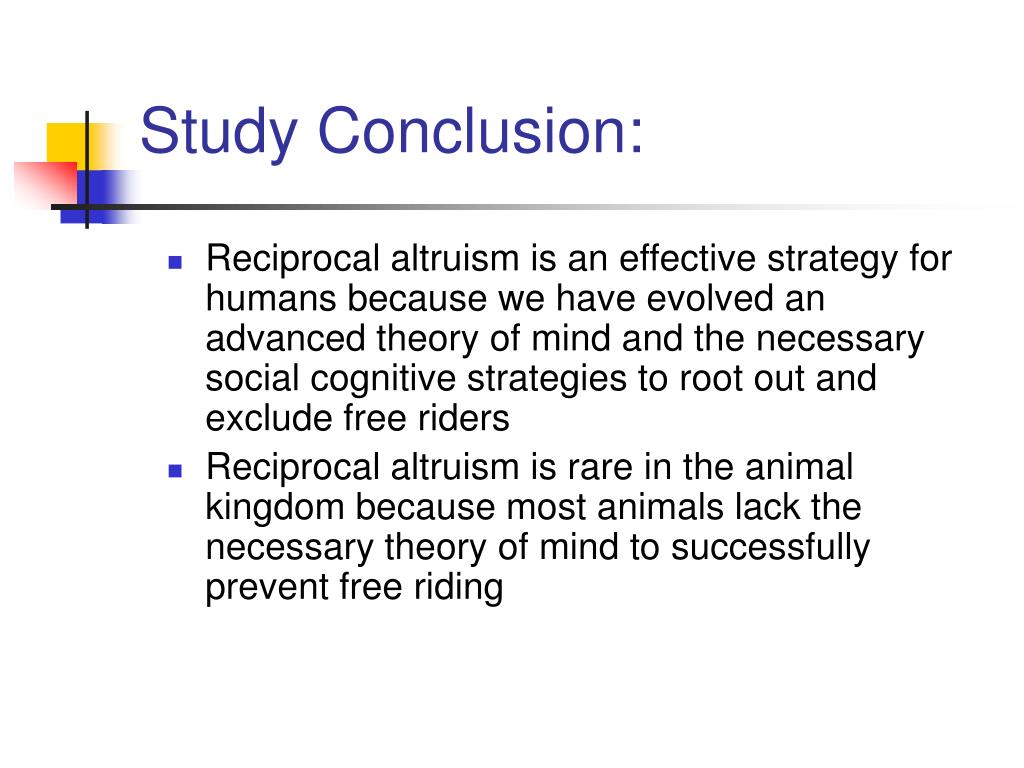 Study Conclusion:

- Reciprocal altruism is an effective strategy for humans because we have evolved an advanced theory of mind and the necessary social cognitive strategies to root out and exclude free riders
- Reciprocal altruism is rare in the animal kingdom because most animals lack the necessary theory of mind to successfully prevent free riding